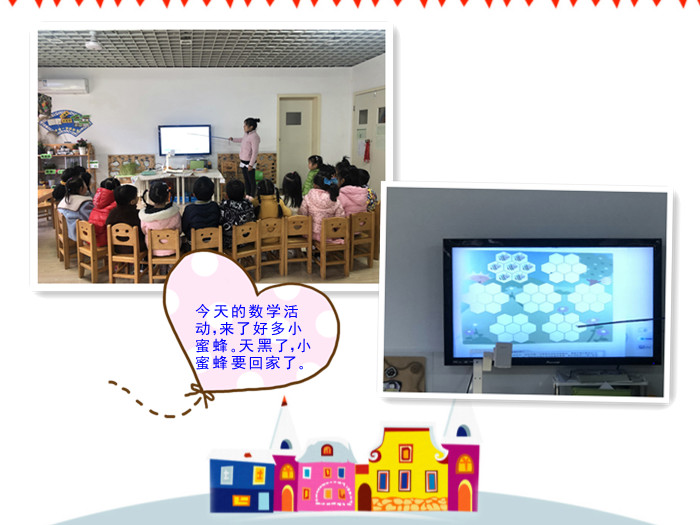 今天的数学活动,来了好多小蜜蜂。天黑了,小蜜蜂要回家了。